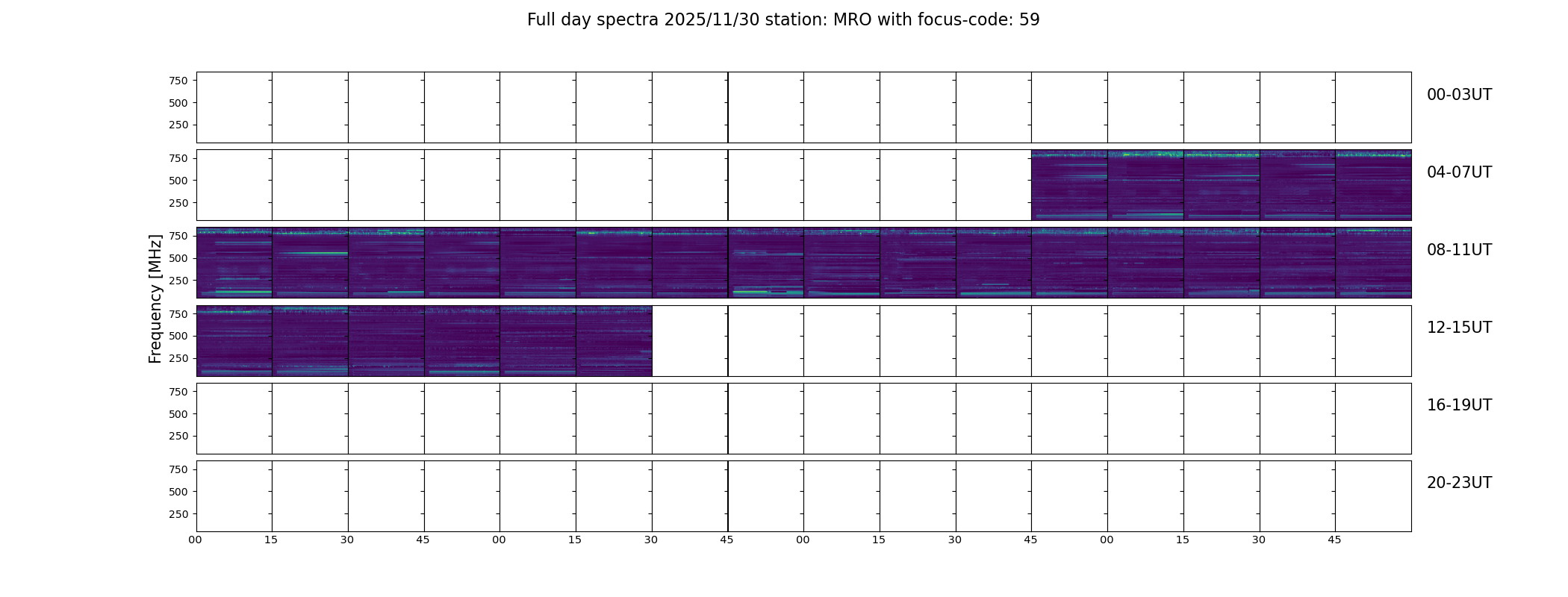 Full day spectra 2025/11/30 station: MRO with focus-code: 59

Frequency [MHz]

750
500
250
00-03UT

750
500
250
04-07UT

750
500
250
08-11UT

750
500
250
12-15UT

750
500
250
16-19UT

750
500
250
20-23UT

00 15 30 45 00 15 30 45 00 15 30 45 00 15 30 45